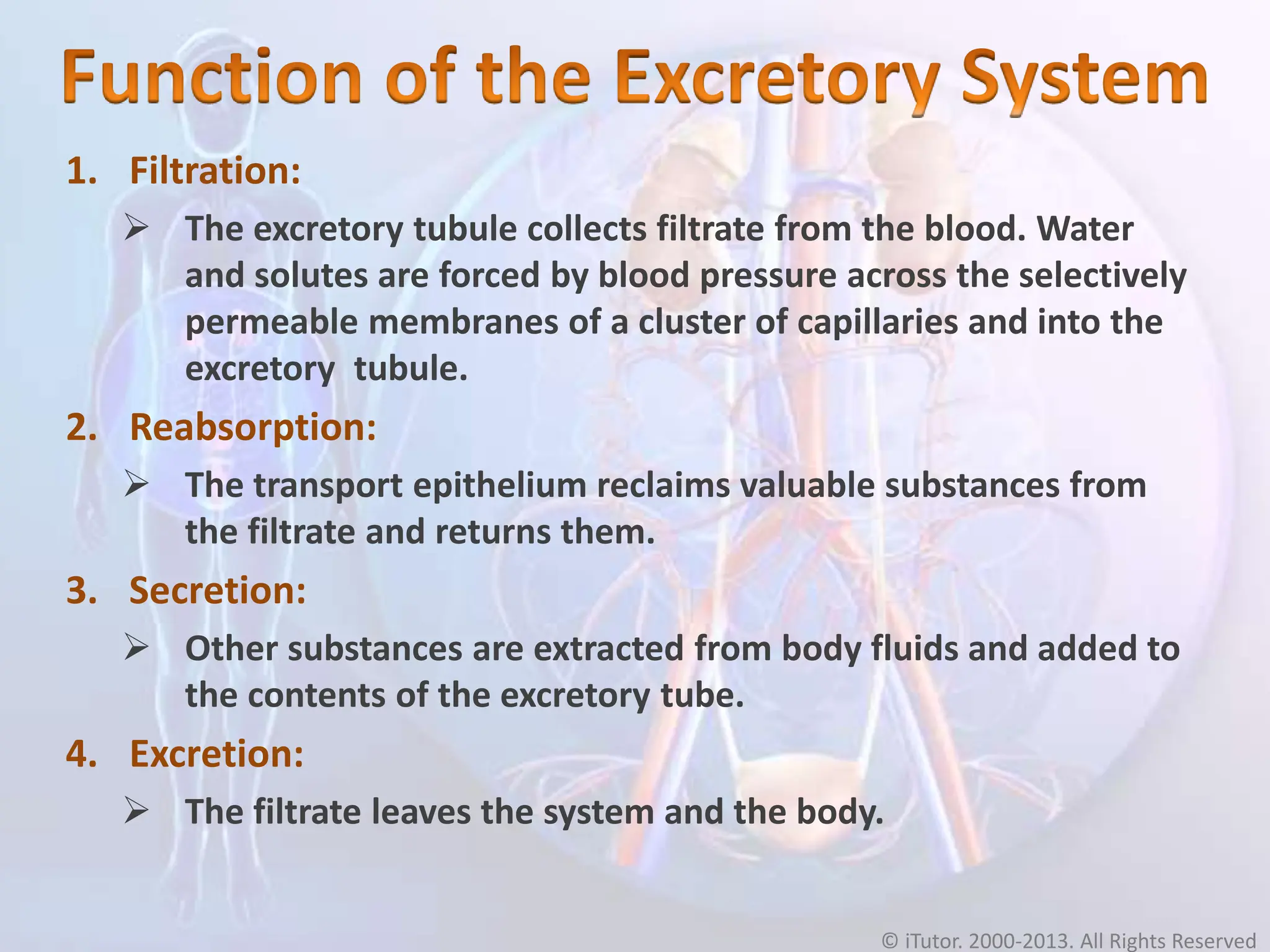 Function of the Excretory System

1. Filtration:

➢ The excretory tubule collects filtrate from the blood. Water and solutes are forced by blood pressure across the selectively permeable membranes of a cluster of capillaries and into the excretory tubule.

2. Reabsorption:

➢ The transport epithelium reclaims valuable substances from the filtrate and returns them.

3. Secretion:

➢ Other substances are extracted from body fluids and added to the contents of the excretory tube.

4. Excretion:

➢ The filtrate leaves the system and the body.

© iTutor. 2000-2013. All Rights Reserved